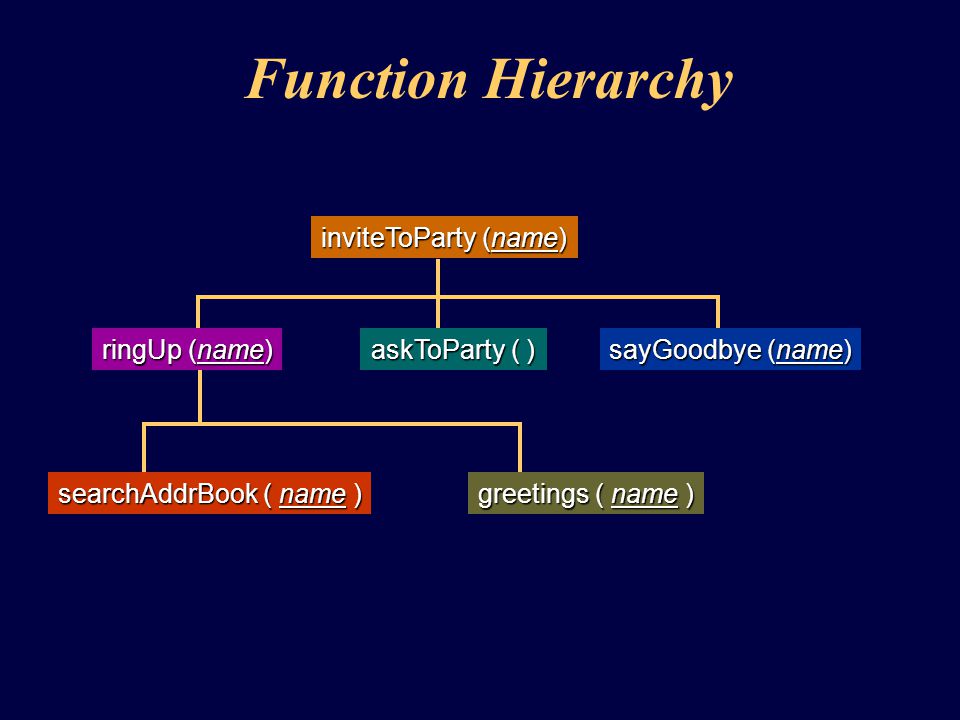 Function Hierarchy

inviteToParty (name)

ringUp (name)

askToParty ( )

sayGoodbye (name)

searchAddrBook ( name )

greetings ( name )